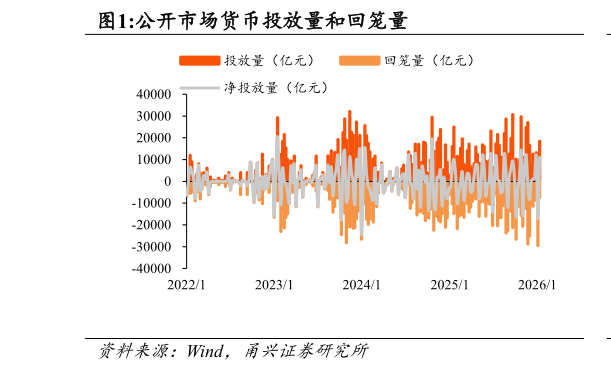 图1:公开市场货币投放量和回笼量

投放量（亿元）
回笼量（亿元）
净投放量（亿元）

40000
30000
20000
10000
0
-10000
-20000
-30000
-40000

2022/1
2023/1
2024/1
2025/1
2026/1

资料来源：Wind，甬兴证券研究所